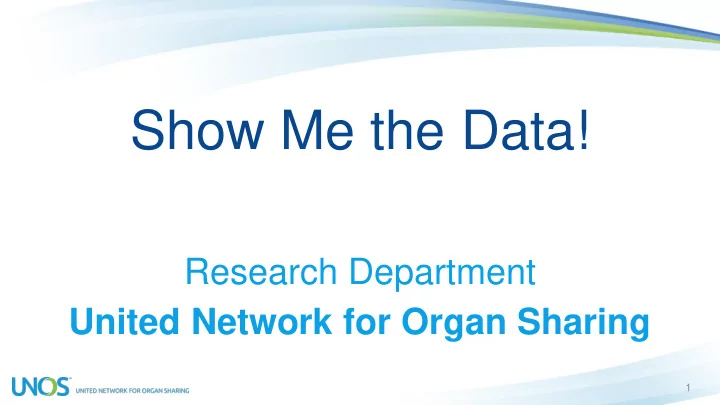 Show Me the Data!

Research Department
United Network for Organ Sharing

UNOS UNITED NETWORK FOR ORGAN SHARING

1